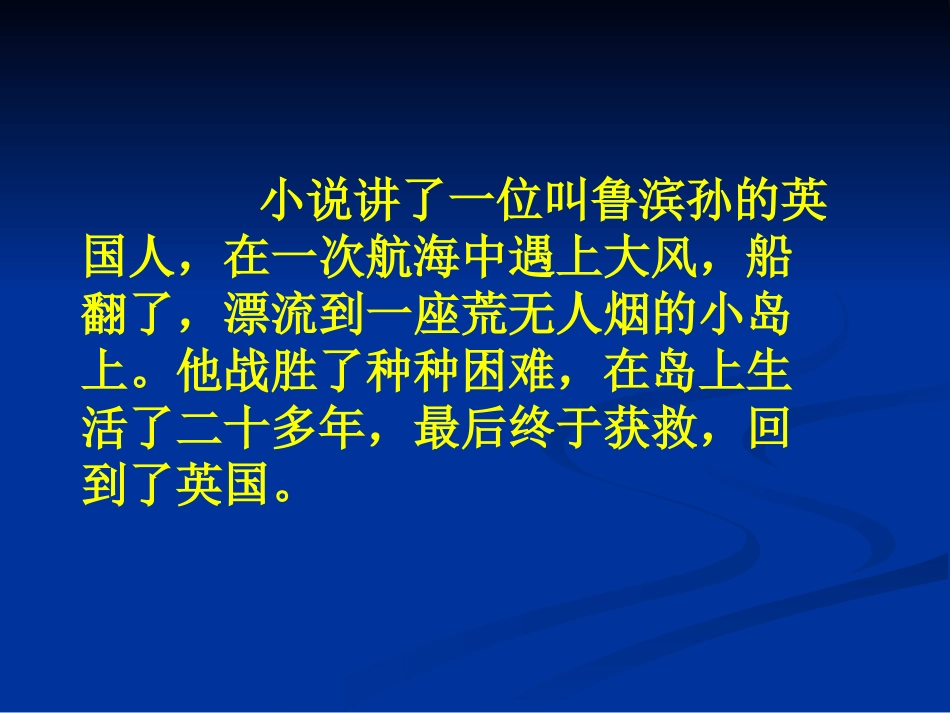 小说讲了一位叫鲁滨孙的英国人，在一次航海中遇上大风，船翻了，漂流到一座荒无人烟的小岛上。他战胜了种种困难，在岛上生活了二十多年，最后终于获救，回到了英国。